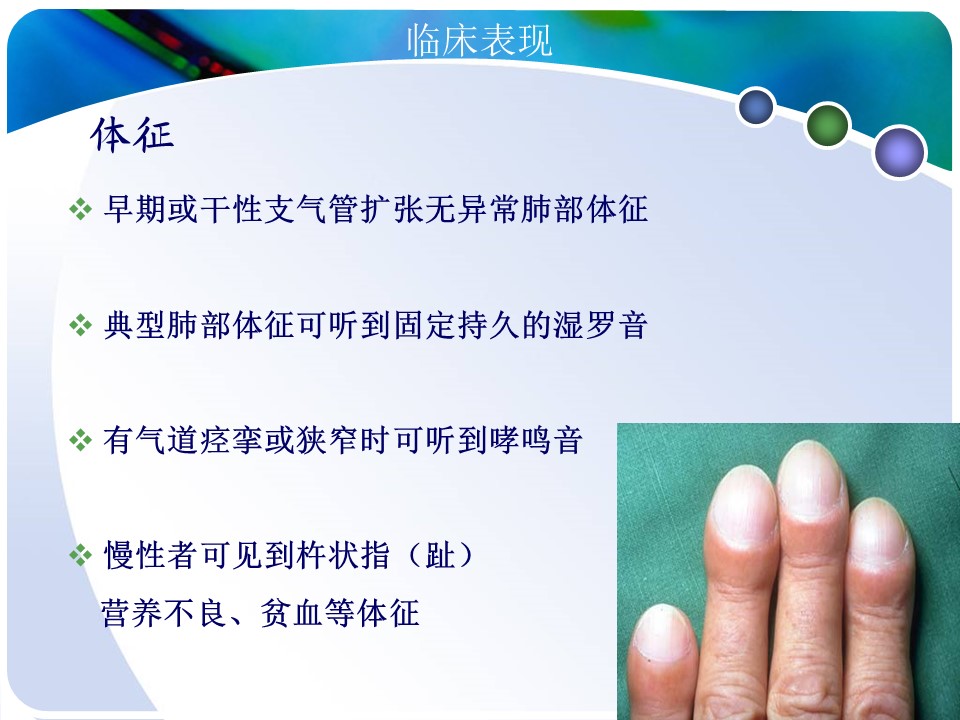 临床表现

体征

❖ 早期或干性支气管扩张无异常肺部体征

❖ 典型肺部体征可听到固定持久的湿罗音

❖ 有气道痉挛或狭窄时可听到哮鸣音

❖ 慢性者可见到杵状指（趾）
营养不良、贫血等体征